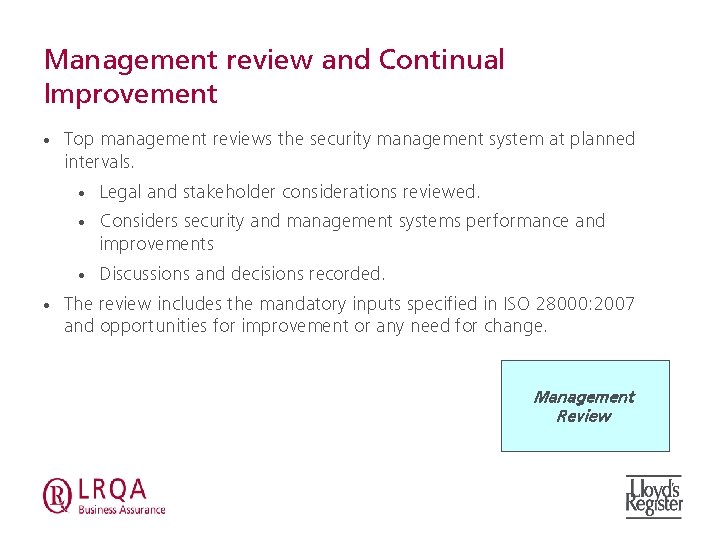 Management review and Continual Improvement

• Top management reviews the security management system at planned intervals.

• Legal and stakeholder considerations reviewed.

• Considers security and management systems performance and improvements

• Discussions and decisions recorded.

• The review includes the mandatory inputs specified in ISO 28000:2007 and opportunities for improvement or any need for change.

Management Review

LRQA
Business Assurance

Lloyd's Register